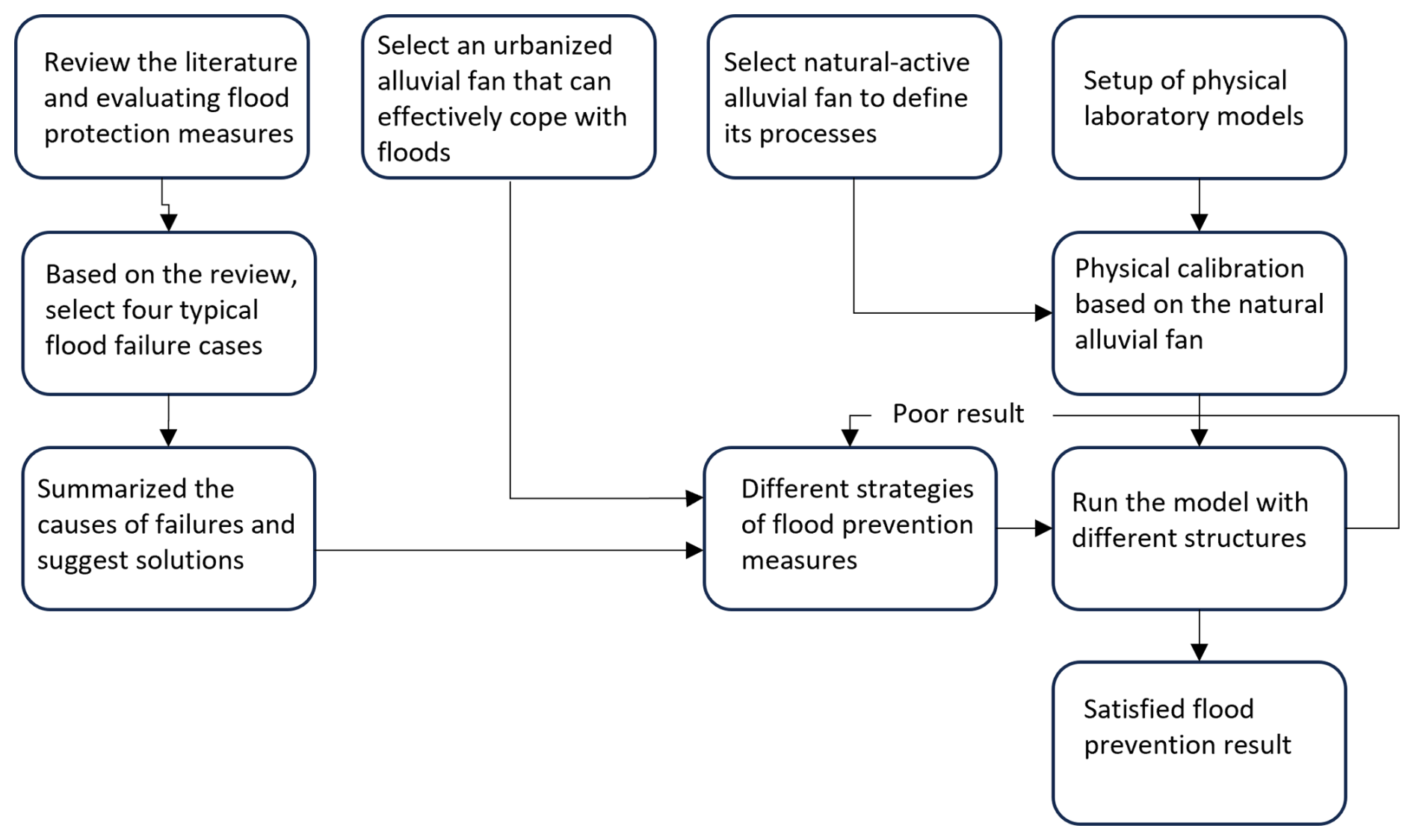 Review the literature and evaluating flood protection measures

Select an urbanized alluvial fan that can effectively cope with floods

Select natural-active alluvial fan to define its processes

Setup of physical laboratory models

Based on the review, select four typical flood failure cases

Physical calibration based on the natural alluvial fan

Poor result

Summarized the causes of failures and suggest solutions

Different strategies of flood prevention measures

Run the model with different structures

Satisfied flood prevention result